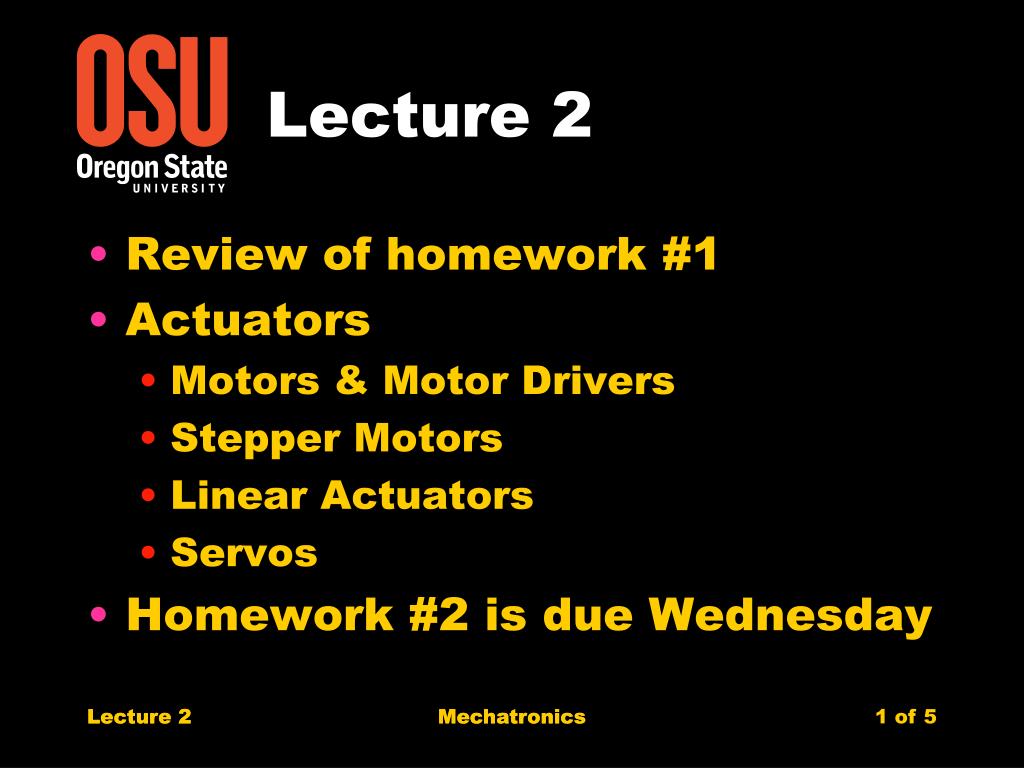 OSU
Oregon State
UNIVERSITY

Lecture 2

• Review of homework #1
• Actuators
  • Motors & Motor Drivers
  • Stepper Motors
  • Linear Actuators
  • Servos
• Homework #2 is due Wednesday

Lecture 2
Mechatronics
1 of 5